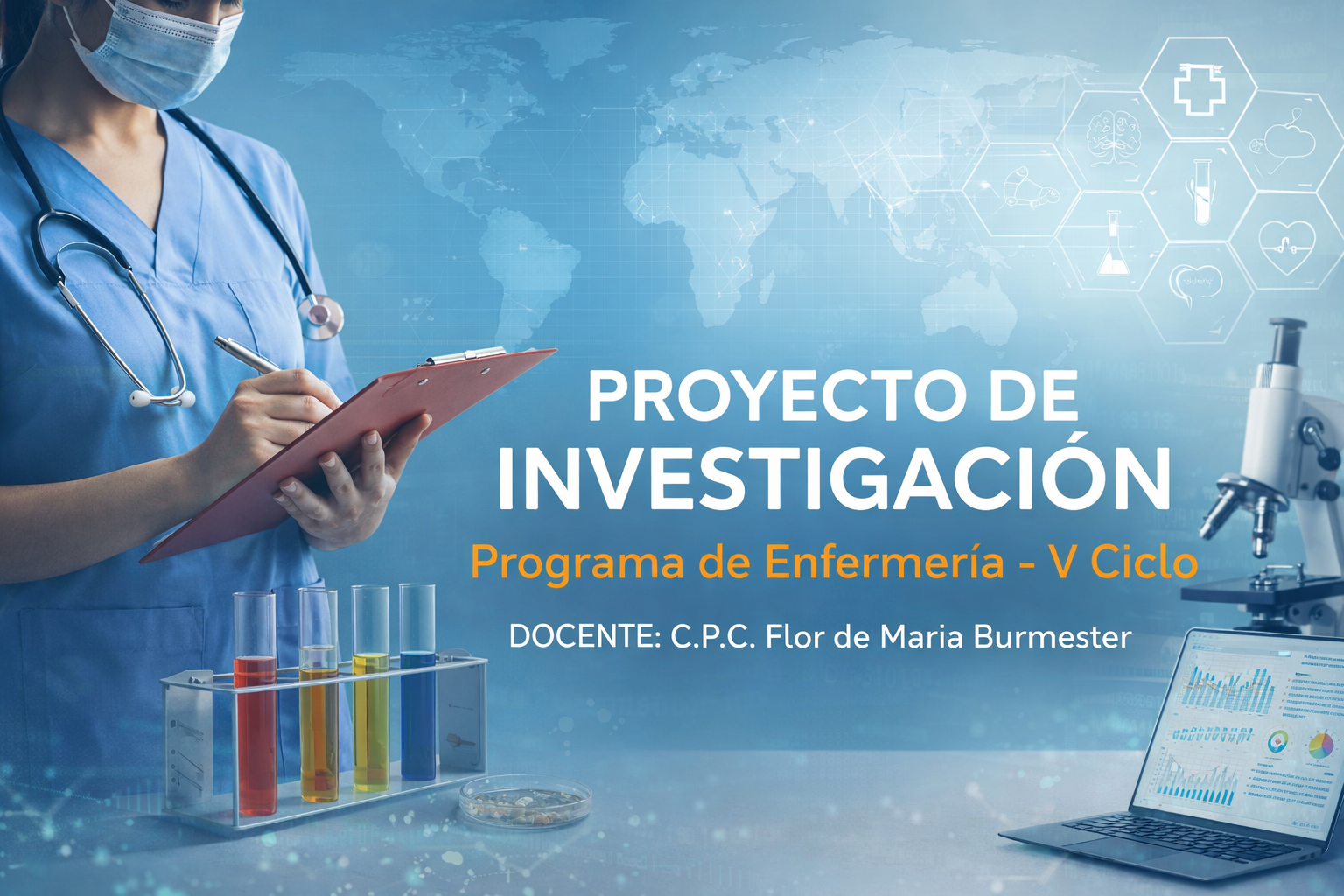 PROYECTO DE INVESTIGACIÓN

Programa de Enfermería - V Ciclo

DOCENTE: C.P.C. Flor de Maria Burmester